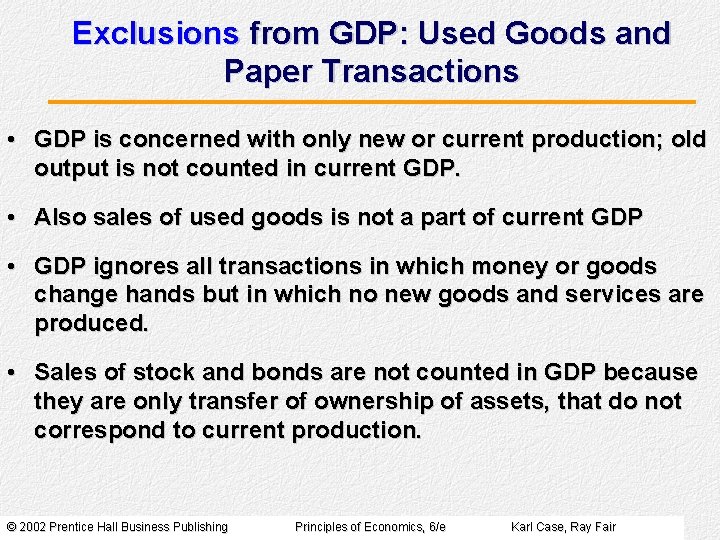 Exclusions from GDP: Used Goods and Paper Transactions

• GDP is concerned with only new or current production; old output is not counted in current GDP.

• Also sales of used goods is not a part of current GDP

• GDP ignores all transactions in which money or goods change hands but in which no new goods and services are produced.

• Sales of stock and bonds are not counted in GDP because they are only transfer of ownership of assets, that do not correspond to current production.

© 2002 Prentice Hall Business Publishing Principles of Economics, 6/e Karl Case, Ray Fair